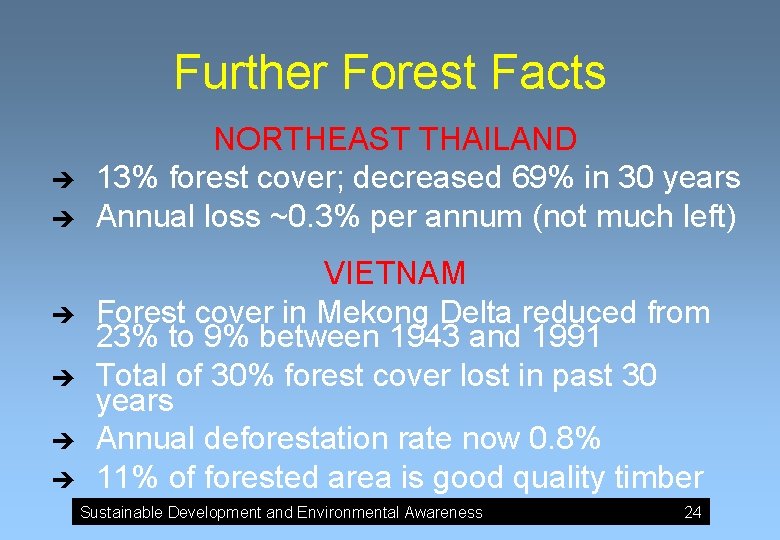 Further Forest Facts

NORTHEAST THAILAND

➔ 13% forest cover; decreased 69% in 30 years

➔ Annual loss ~0.3% per annum (not much left)

VIETNAM

➔ Forest cover in Mekong Delta reduced from 23% to 9% between 1943 and 1991

➔ Total of 30% forest cover lost in past 30 years

➔ Annual deforestation rate now 0.8%

➔ 11% of forested area is good quality timber

Sustainable Development and Environmental Awareness 24